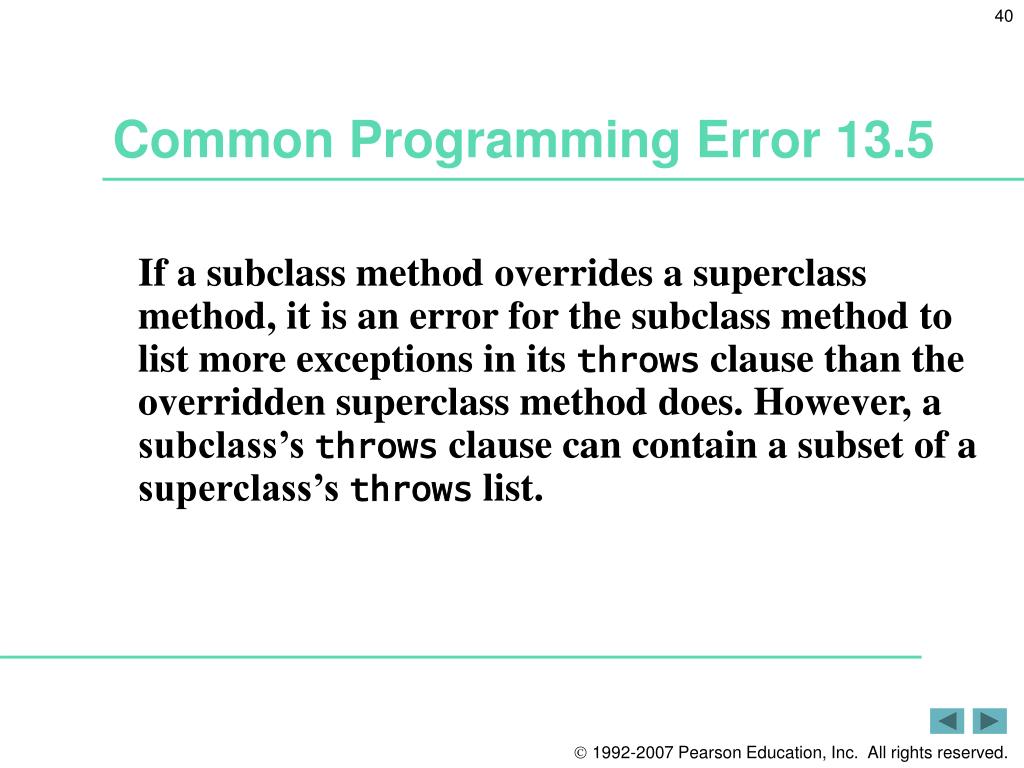 40

Common Programming Error 13.5

If a subclass method overrides a superclass method, it is an error for the subclass method to list more exceptions in its throws clause than the overridden superclass method does. However, a subclass’s throws clause can contain a subset of a superclass’s throws list.

© 1992-2007 Pearson Education, Inc. All rights reserved.